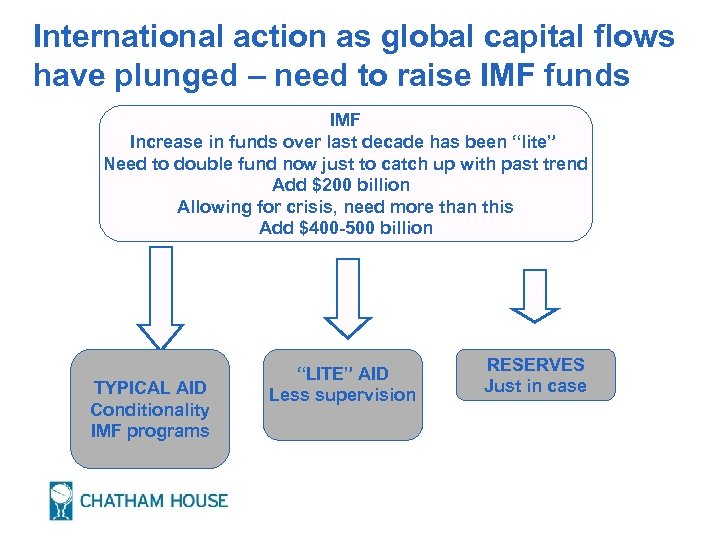 International action as global capital flows have plunged – need to raise IMF funds

IMF
Increase in funds over last decade has been "lite"
Need to double fund now just to catch up with past trend
Add \$200 billion
Allowing for crisis, need more than this
Add \$400-500 billion

TYPICAL AID
Conditionality
IMF programs

"LITE" AID
Less supervision

RESERVES
Just in case

CHATHAM HOUSE